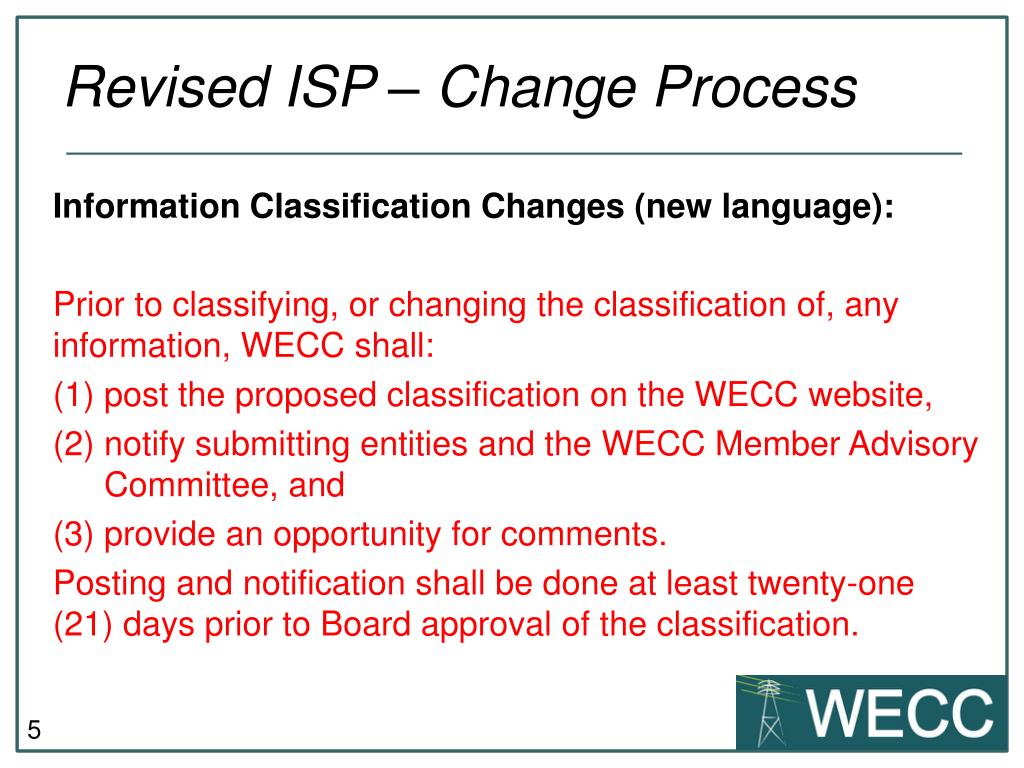 Revised ISP – Change Process

Information Classification Changes (new language):

Prior to classifying, or changing the classification of, any information, WECC shall:

(1) post the proposed classification on the WECC website,

(2) notify submitting entities and the WECC Member Advisory Committee, and

(3) provide an opportunity for comments.

Posting and notification shall be done at least twenty-one (21) days prior to Board approval of the classification.

5

WECC